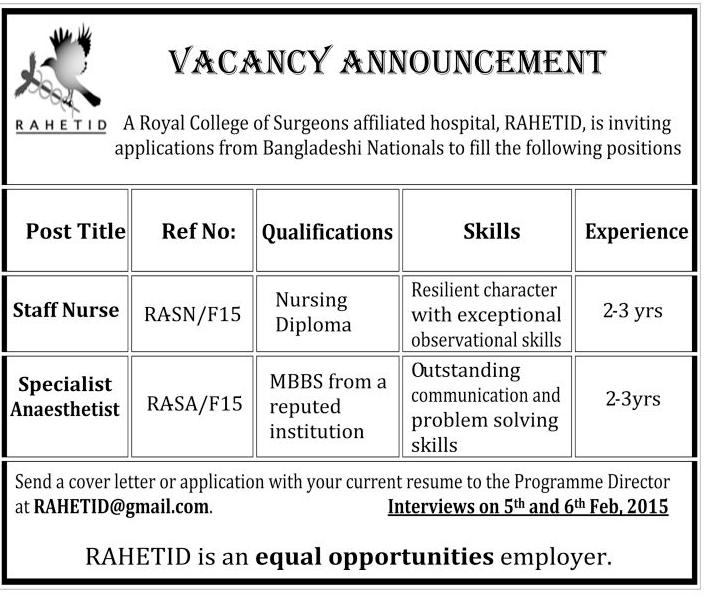 RAHETID

VACANCY ANNOUNCEMENT

A Royal College of Surgeons affiliated hospital, RAHETID, is inviting applications from Bangladeshi Nationals to fill the following positions

| Post Title | Ref No: | Qualifications | Skills | Experience |
|---|---|---|---|---|
| Staff Nurse | RASN/F15 | Nursing Diploma | Resilient character with exceptional observational skills | 2-3 yrs |
| Specialist Anaesthetist | RASA/F15 | MBBS from a reputed institution | Outstanding communication and problem solving skills | 2-3yrs |

Send a cover letter or application with your current resume to the Programme Director at RAHETID@gmail.com. Interviews on 5$^{th}$ and 6$^{th}$ Feb, 2015

RAHETID is an equal opportunities employer.